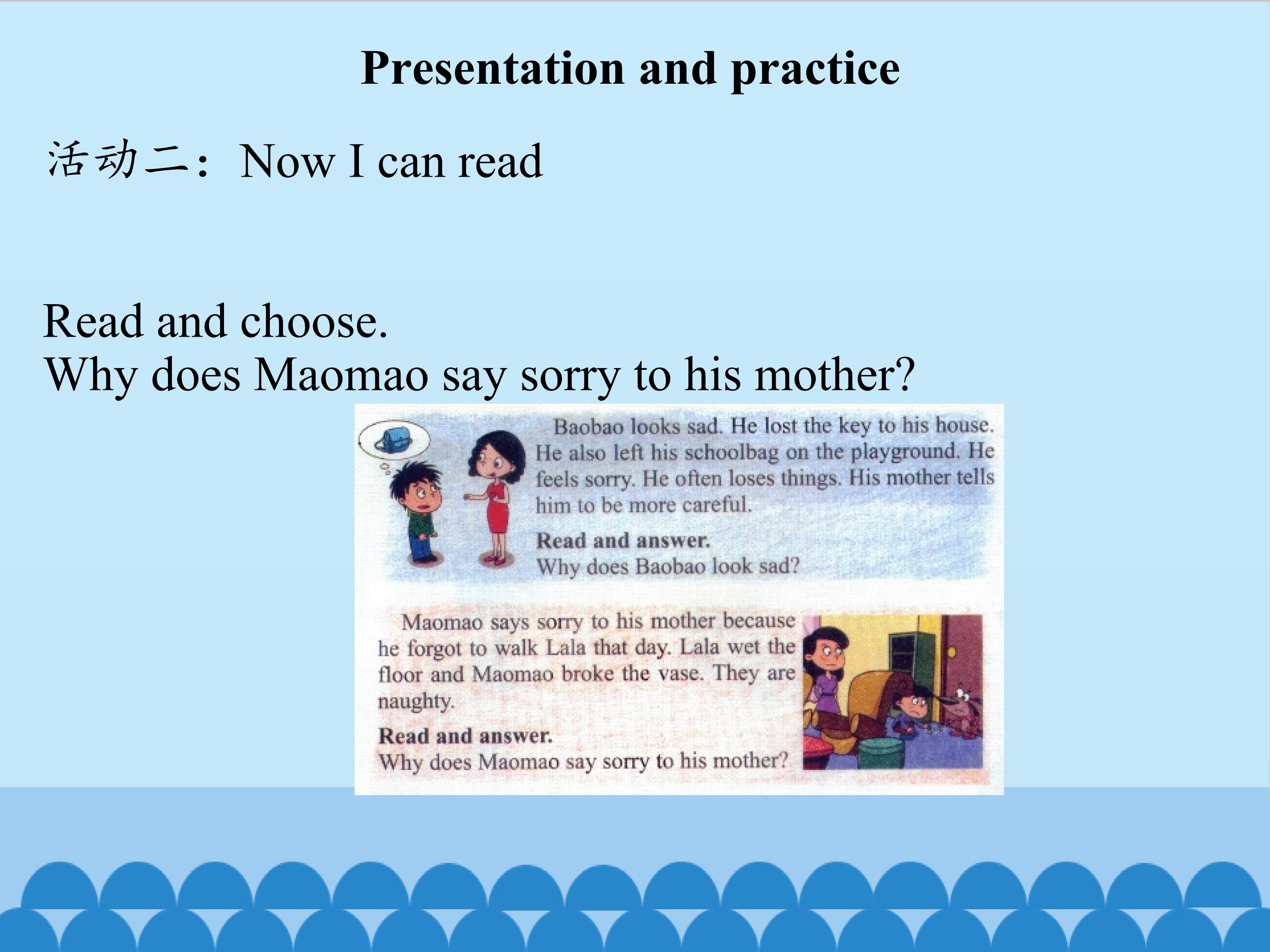 Presentation and practice

活动二：Now I can read

Read and choose.
Why does Maomao say sorry to his mother?

Baobao looks sad. He lost the key to his house. He also left his schoolbag on the playground. He feels sorry. He often loses things. His mother tells him to be more careful.

Read and answer.
Why does Baobao look sad?

Maomao says sorry to his mother because he forgot to walk Lala that day. Lala wet the floor and Maomao broke the vase. They are naughty.

Read and answer.
Why does Maomao say sorry to his mother?